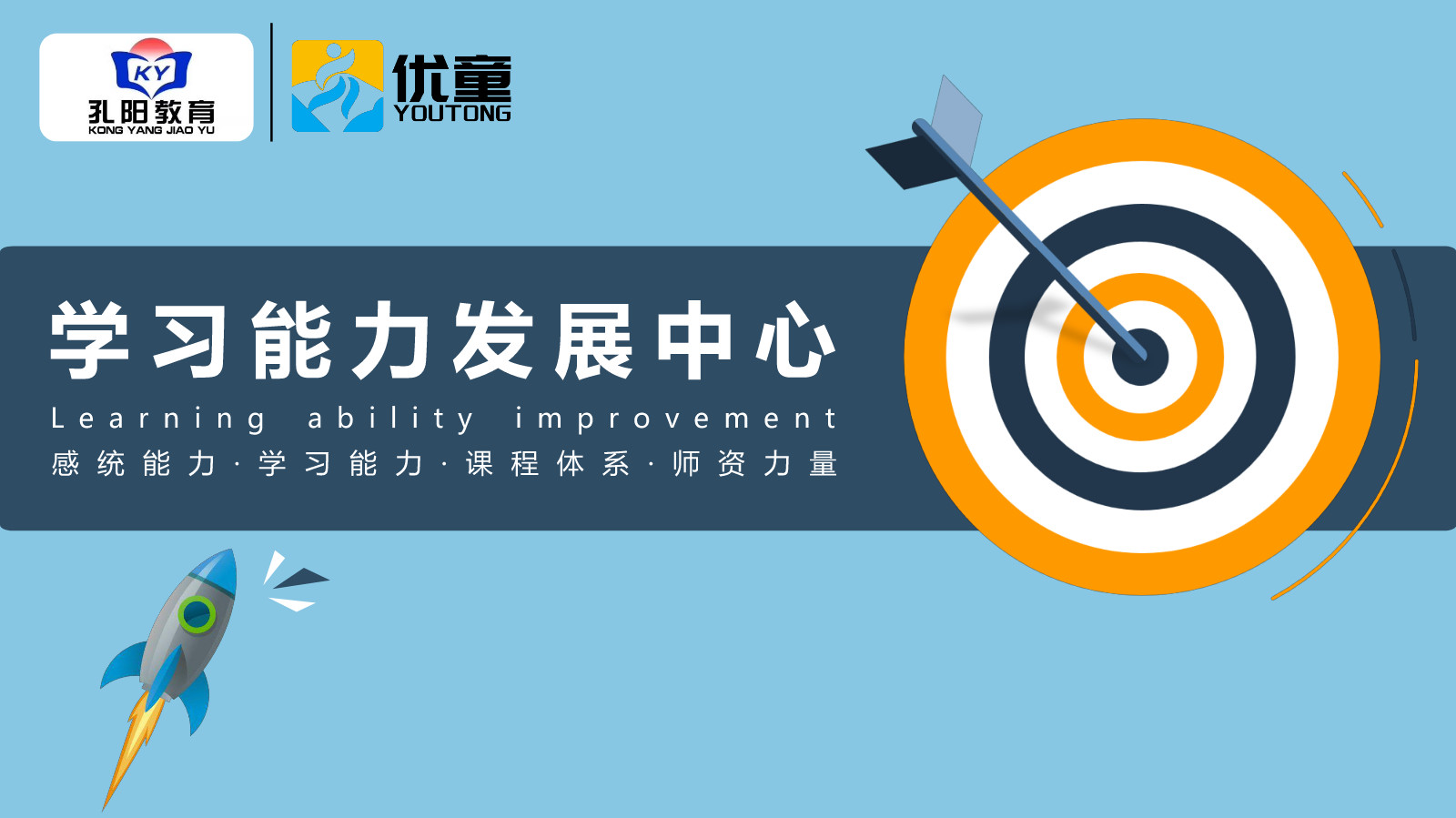 KY
孔阳教育
KONG YANG JIAO YU

优童
YOUTONG

学习能力发展中心
Learning ability improvement
感统能力·学习能力·课程体系·师资力量